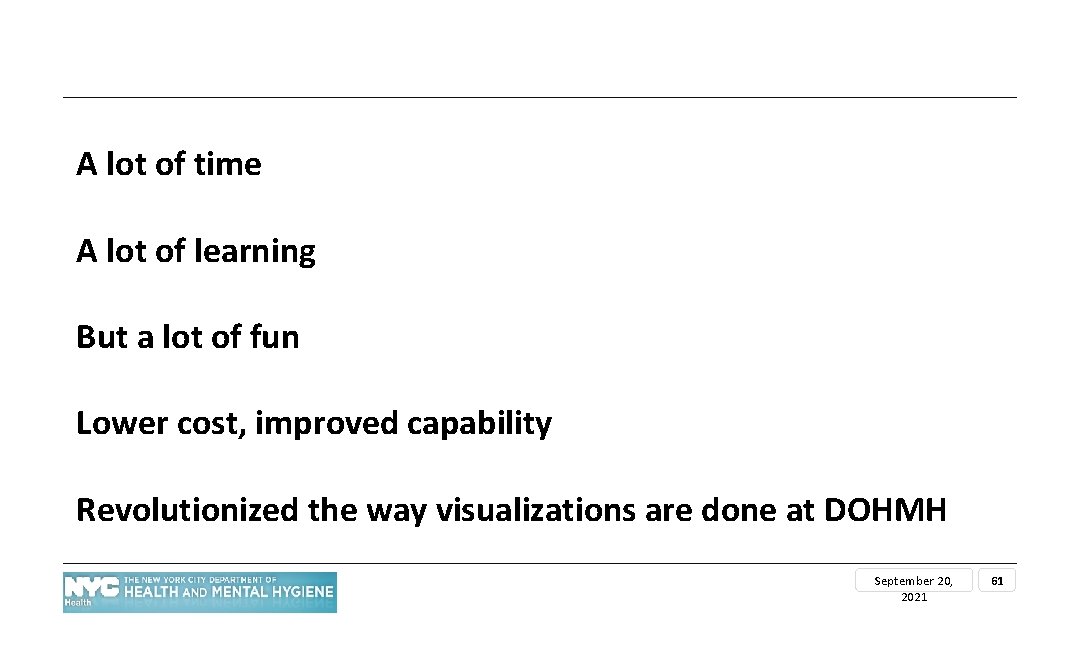 A lot of time

A lot of learning

But a lot of fun

Lower cost, improved capability

Revolutionized the way visualizations are done at DOHMH

NYC Health THE NEW YORK CITY DEPARTMENT OF HEALTH AND MENTAL HYGIENE

September 20, 2021

61